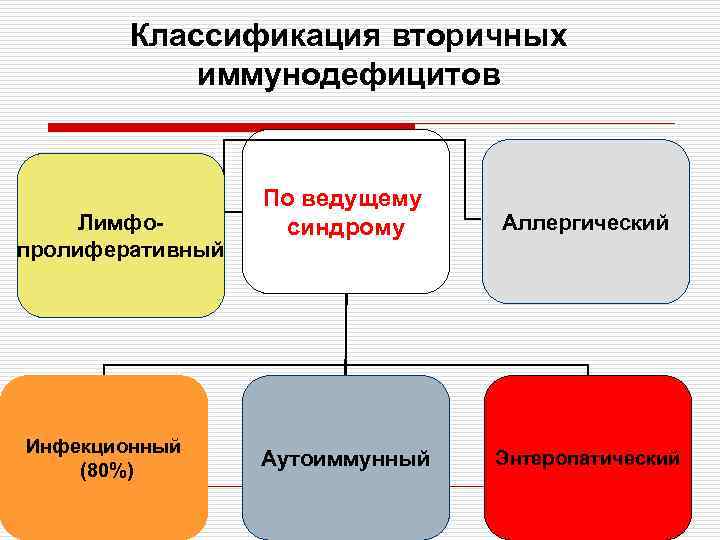 Классификация вторичных иммунодефицитов

Лимфо-пролиферативный

По ведущему синдрому

Аллергический

Инфекционный (80%)

Аутоиммунный

Энтеропатический